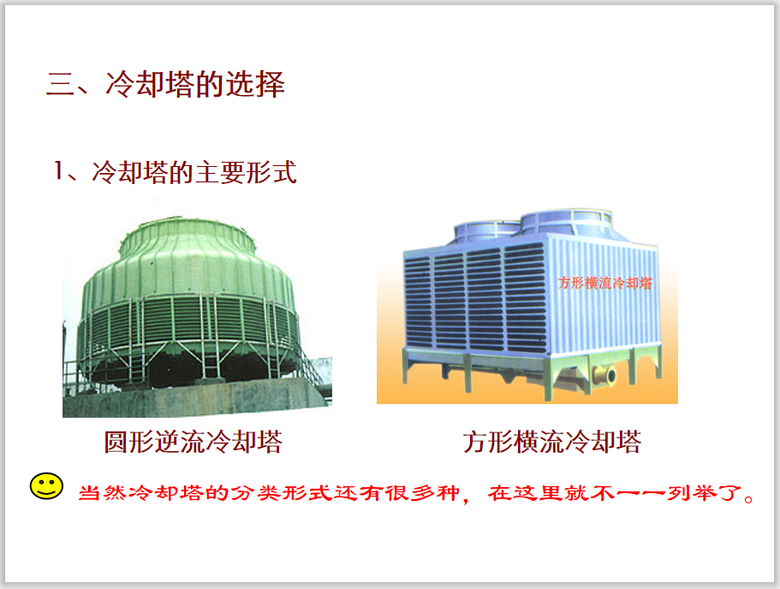 三、冷却塔的选择

1、冷却塔的主要形式

方形横流冷却塔

圆形逆流冷却塔

方形横流冷却塔

当然冷却塔的分类形式还有很多种，在这里就不一一列举了。